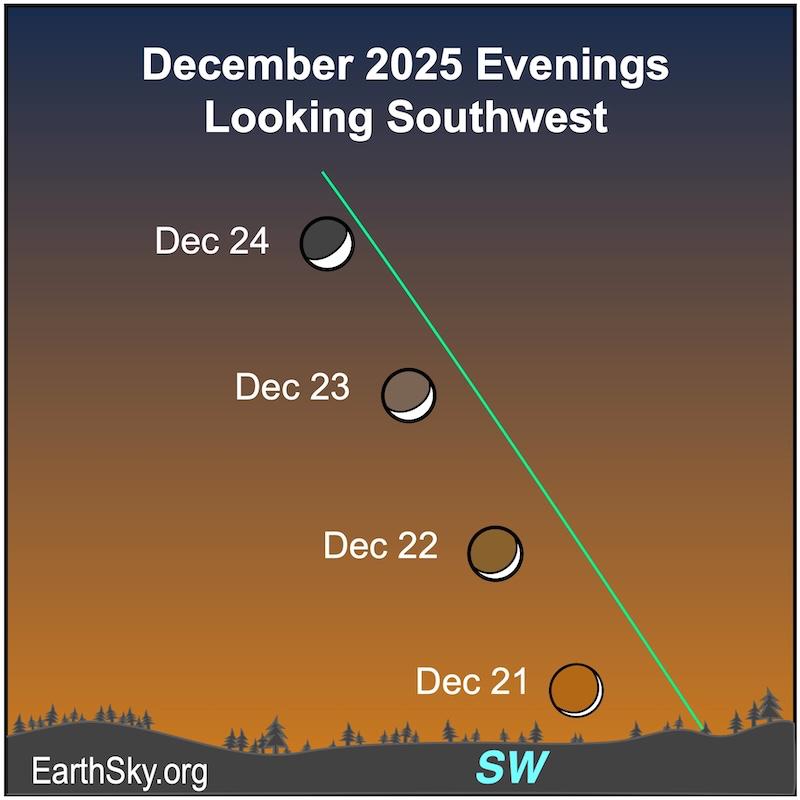 December 2025 Evenings
Looking Southwest

Dec 24

Dec 23

Dec 22

Dec 21

EarthSky.org

SW